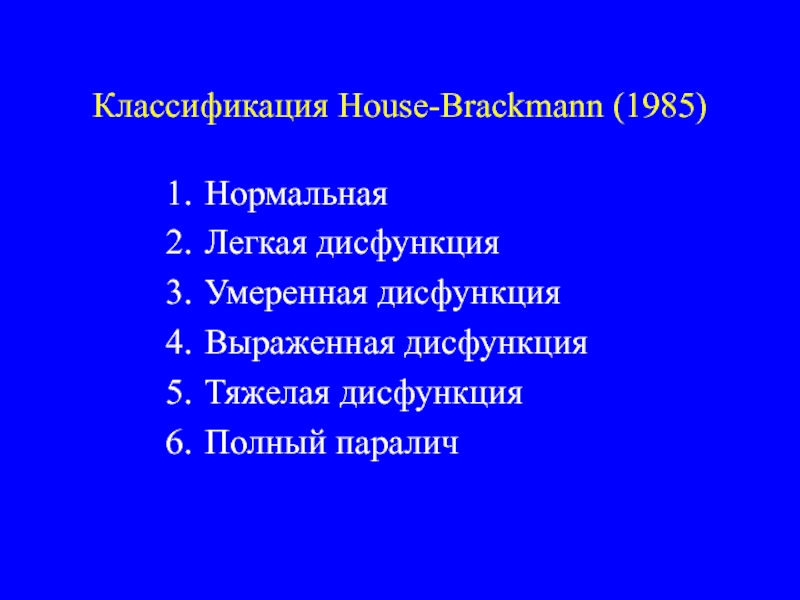 Классификация House-Brackmann (1985)

1. Нормальная
2. Легкая дисфункция
3. Умеренная дисфункция
4. Выраженная дисфункция
5. Тяжелая дисфункция
6. Полный паралич